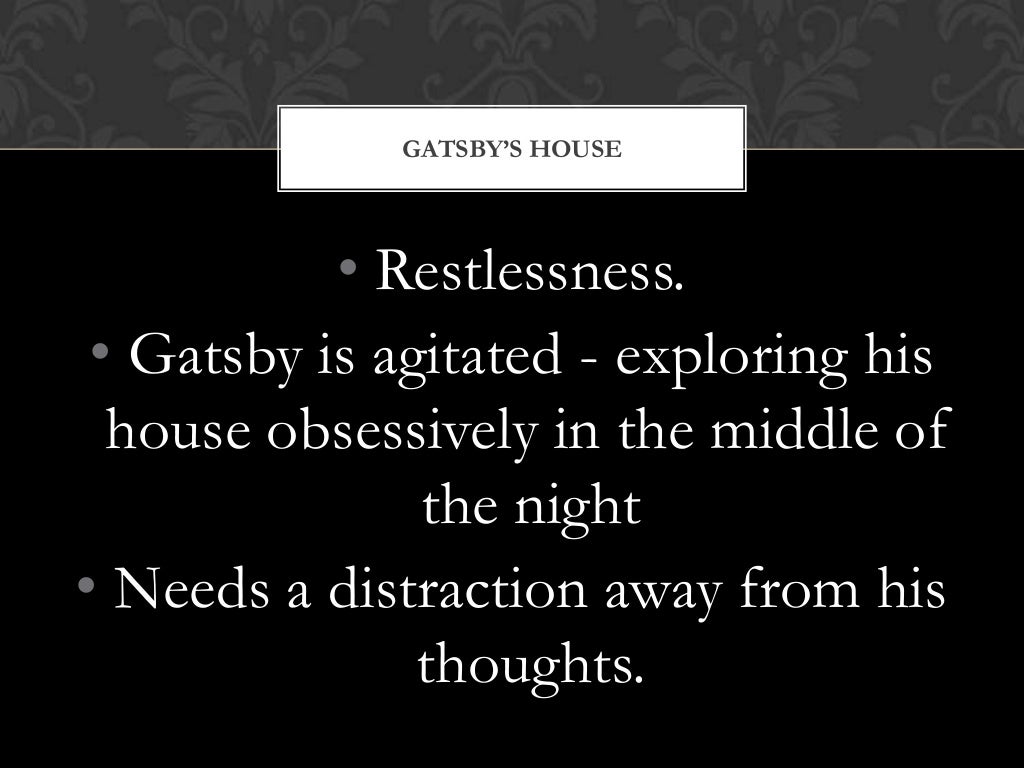 GATSBY'S HOUSE

• Restlessness.
• Gatsby is agitated - exploring his house obsessively in the middle of the night
• Needs a distraction away from his thoughts.